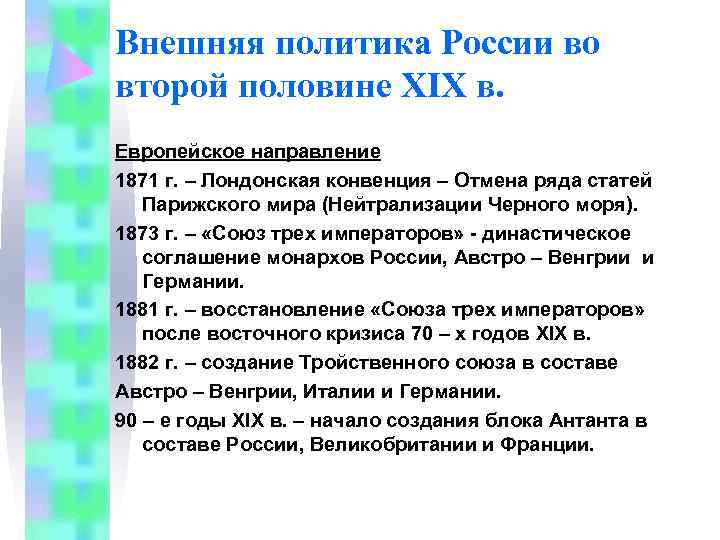 Внешняя политика России во второй половине XIX в.

Европейское направление

1871 г. – Лондонская конвенция – Отмена ряда статей Парижского мира (Нейтрализации Черного моря).

1873 г. – «Союз трех императоров» - династическое соглашение монархов России, Австро – Венгрии и Германии.

1881 г. – восстановление «Союза трех императоров» после восточного кризиса 70 – х годов XIX в.

1882 г. – создание Тройственного союза в составе Австро – Венгрии, Италии и Германии.

90 – е годы XIX в. – начало создания блока Антанта в составе России, Великобритании и Франции.